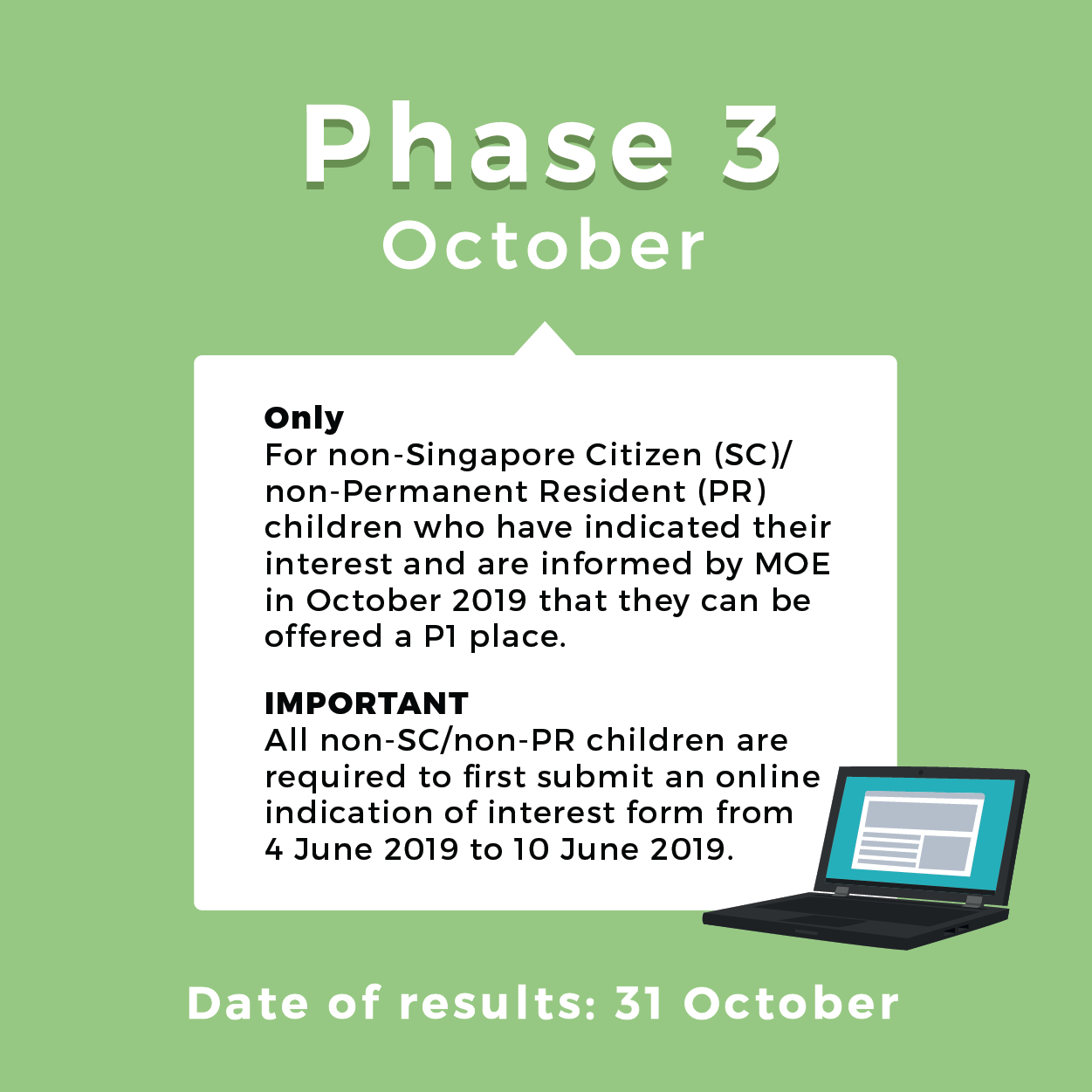 Phase 3
October

Only
For non-Singapore Citizen (SC)/ non-Permanent Resident (PR) children who have indicated their interest and are informed by MOE in October 2019 that they can be offered a P1 place.

IMPORTANT
All non-SC/non-PR children are required to first submit an online indication of interest form from 4 June 2019 to 10 June 2019.

Date of results: 31 October